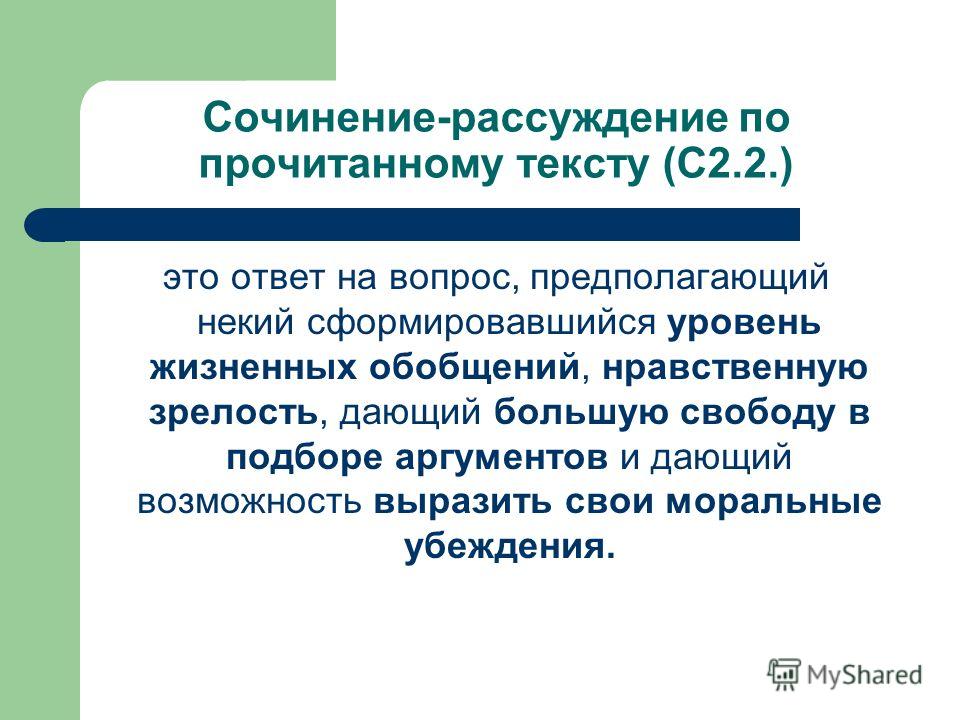 Сочинение-рассуждение по прочитанному тексту (С2.2.)

это ответ на вопрос, предполагающий некий сформировавшийся уровень жизненных обобщений, нравственную зрелость, дающий большую свободу в подборе аргументов и дающий возможность выразить свои моральные убеждения.

MyShared